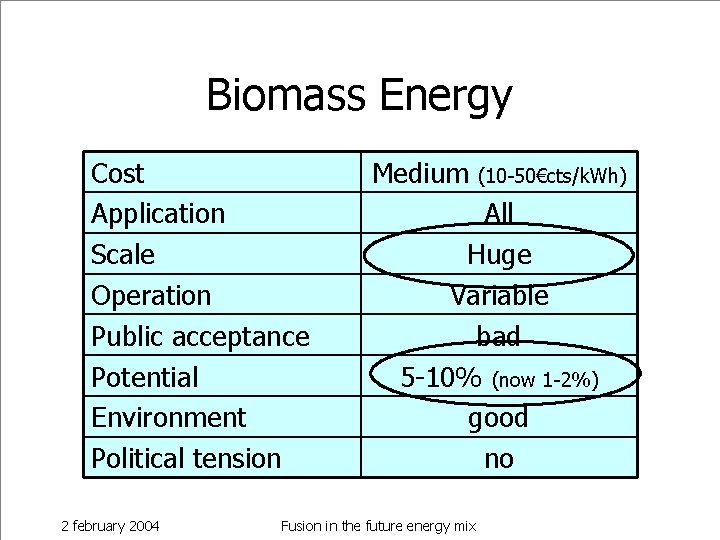 Biomass Energy

| Cost | Medium (10-50€cts/kWh) |
|---|---|
| Application | All |
| Scale | Huge |
| Operation | Variable |
| Public acceptance | bad |
| Potential | 5-10% (now 1-2%) |
| Environment | good |
| Political tension | no |

2 february 2004

Fusion in the future energy mix